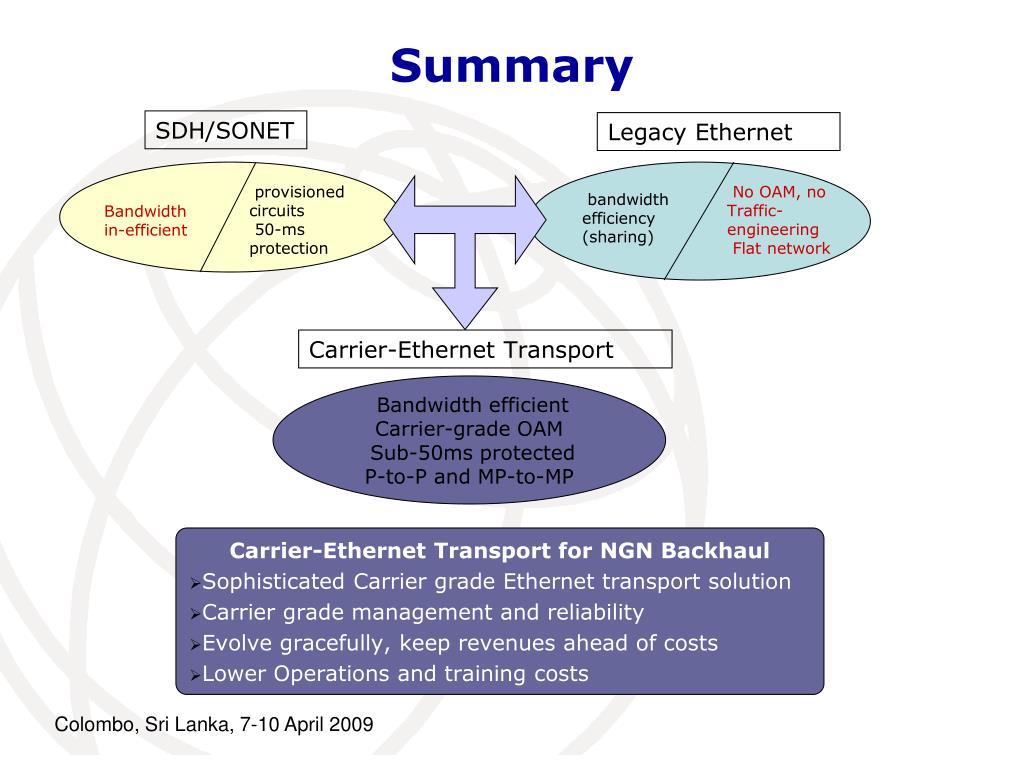 Summary

SDH/SONET

Bandwidth in-efficient

provisioned circuits 50-ms protection

Legacy Ethernet

bandwidth efficiency (sharing)

No OAM, no Traffic-engineering Flat network

Carrier-Ethernet Transport

Bandwidth efficient
Carrier-grade OAM
Sub-50ms protected
P-to-P and MP-to-MP

Carrier-Ethernet Transport for NGN Backhaul
➢Sophisticated Carrier grade Ethernet transport solution
➢Carrier grade management and reliability
➢Evolve gracefully, keep revenues ahead of costs
➢Lower Operations and training costs

Colombo, Sri Lanka, 7-10 April 2009